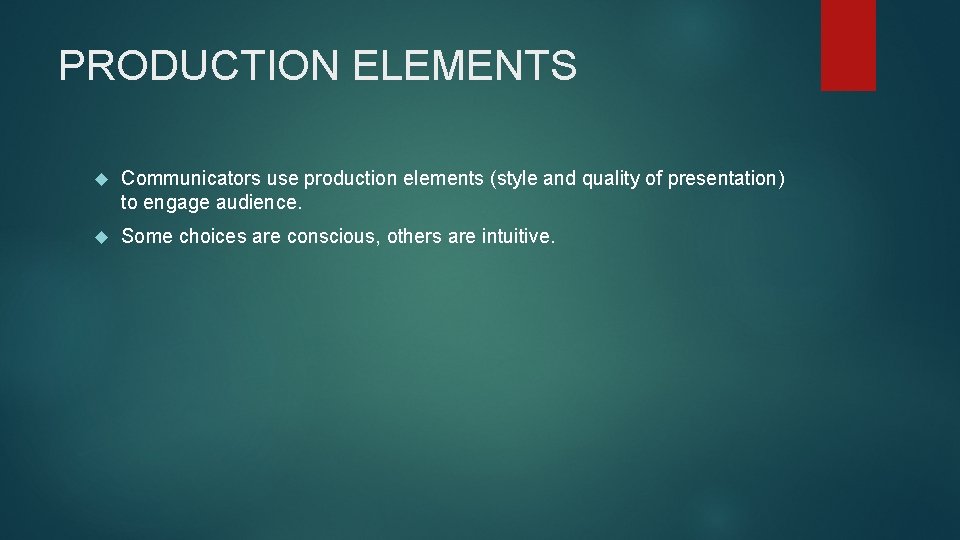 PRODUCTION ELEMENTS

Communicators use production elements (style and quality of presentation) to engage audience.

Some choices are conscious, others are intuitive.